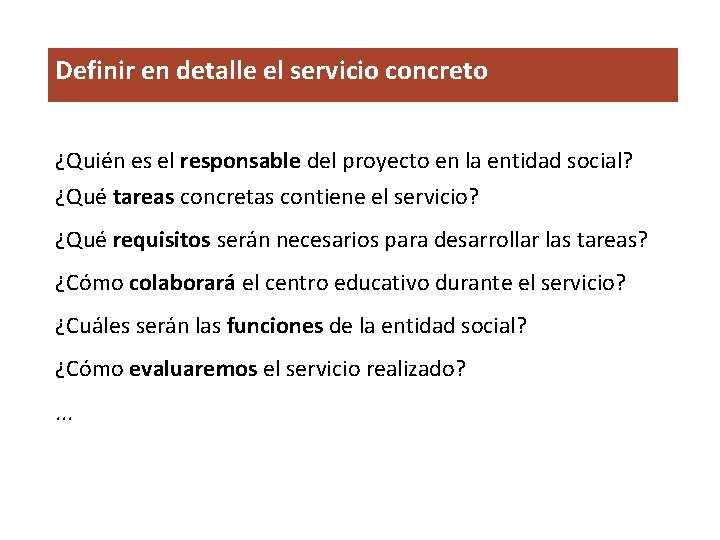 Definir en detalle el servicio concreto

¿Quién es el responsable del proyecto en la entidad social?

¿Qué tareas concretas contiene el servicio?

¿Qué requisitos serán necesarios para desarrollar las tareas?

¿Cómo colaborará el centro educativo durante el servicio?

¿Cuáles serán las funciones de la entidad social?

¿Cómo evaluaremos el servicio realizado?

...